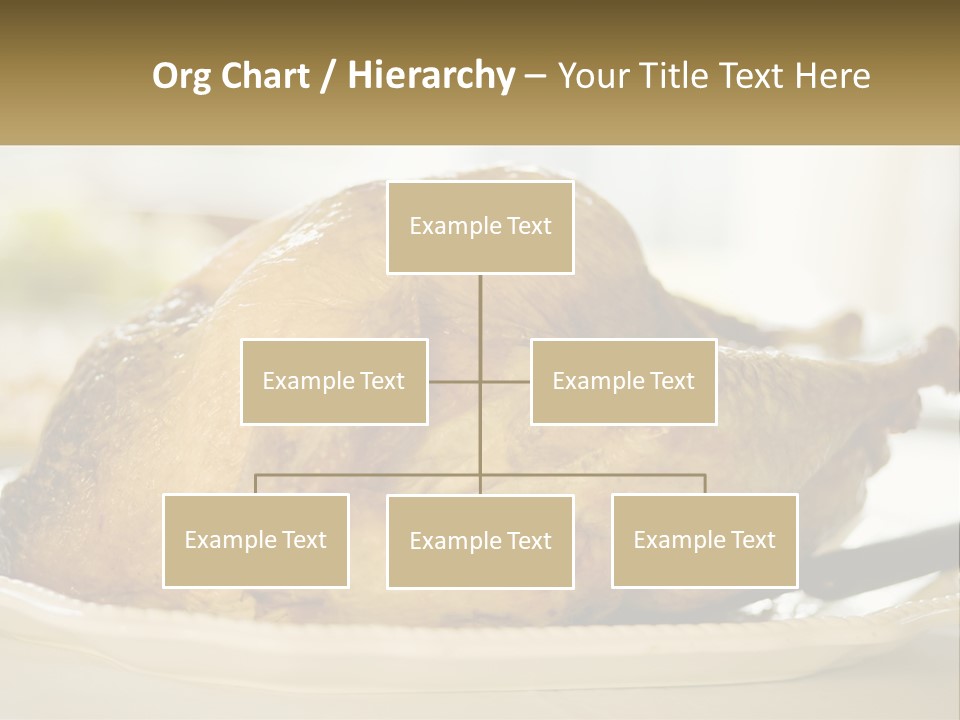 Org Chart / Hierarchy – Your Title Text Here

Example Text

Example Text

Example Text

Example Text

Example Text

Example Text